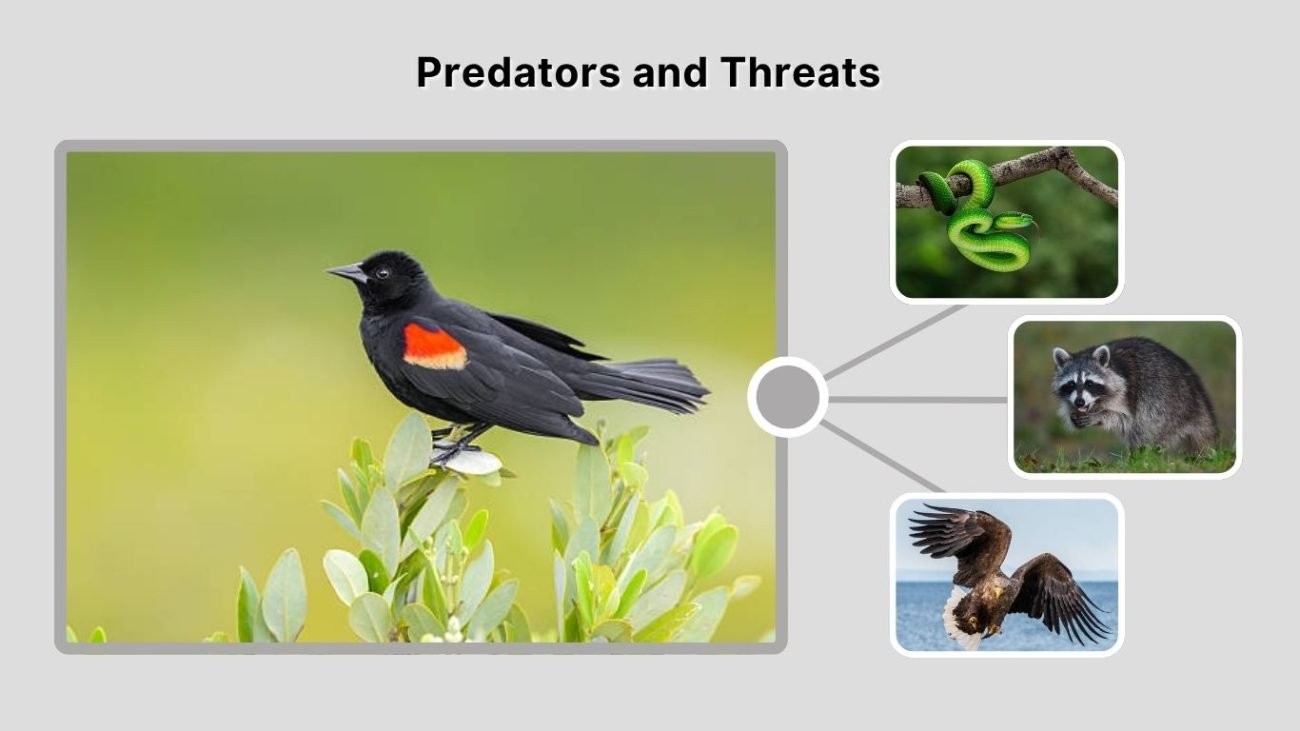 Predators and Threats